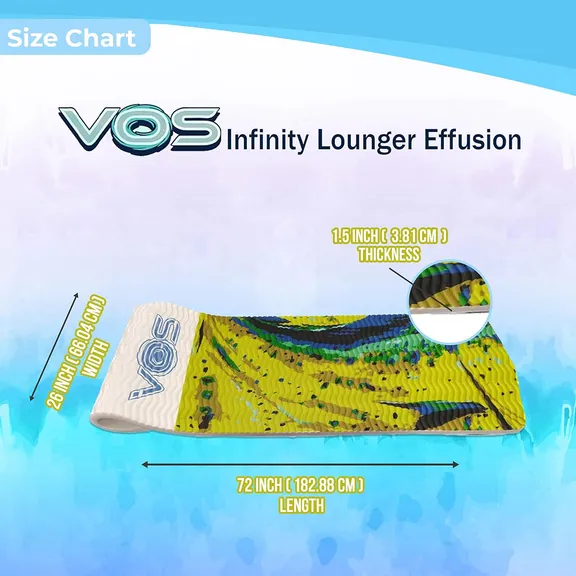 Size Chart

VOS Infinity Lounger Effusion

1.5 INCH ( 3.81 CM )
THICKNESS

26 INCH ( 66.04 CM )
WIDTH

VOS

72 INCH ( 182.88 CM )
LENGTH